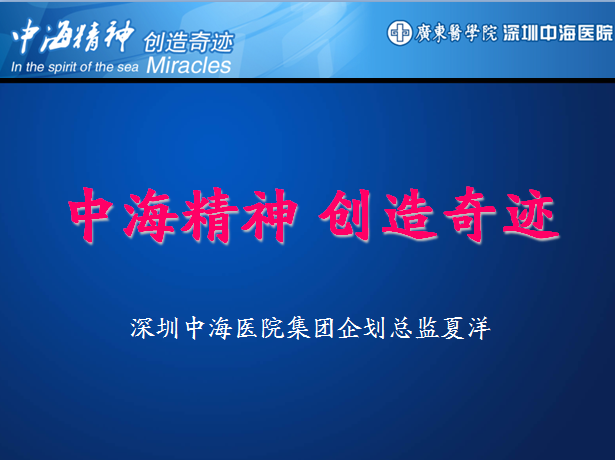 中海精神 创造奇迹
In the spirit of the sea Miracles

廣東醫學院 深圳中海医院

中海精神 创造奇迹

深圳中海医院集团企划总监夏洋